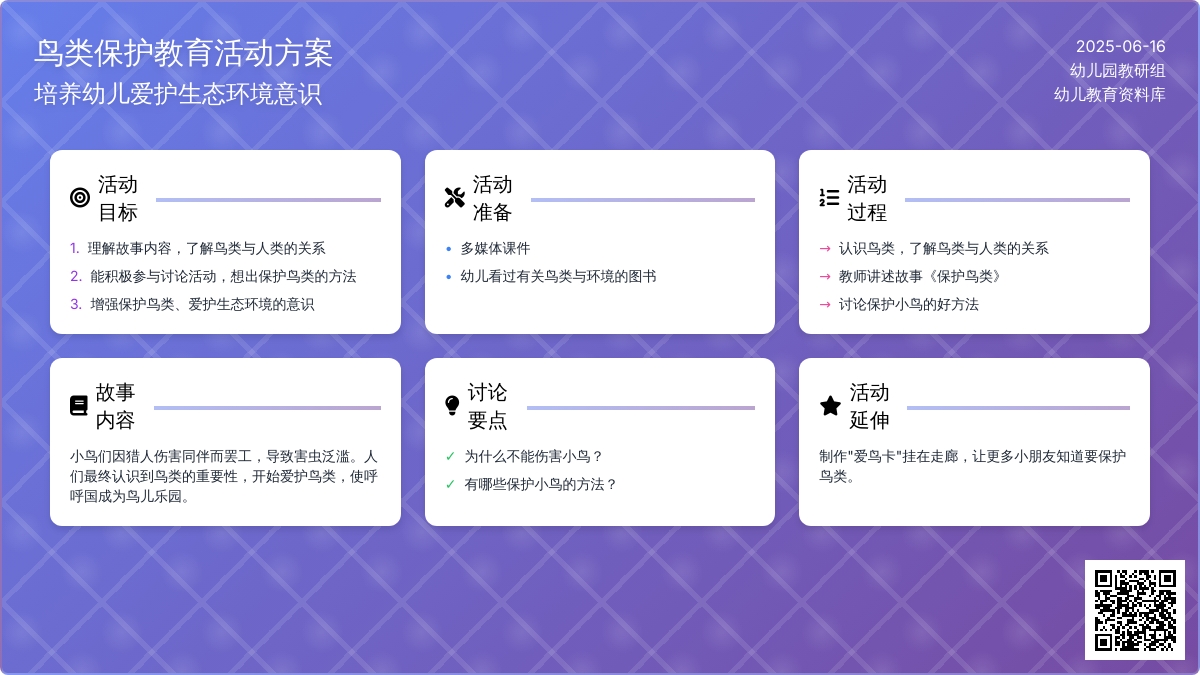 鸟类保护教育活动方案
培养幼儿爱护生态环境意识

2025-06-16
幼儿园教研组
幼儿教育资料库

活动目标
1. 理解故事内容，了解鸟类与人类的关系
2. 能积极参与讨论活动，想出保护鸟类的方法
3. 增强保护鸟类、爱护生态环境的意识

活动准备
• 多媒体课件
• 幼儿看过有关鸟类与环境的图书

活动过程
→ 认识鸟类，了解鸟类与人类的关系
→ 教师讲述故事《保护鸟类》
→ 讨论保护小鸟的好方法

故事内容
小鸟们因猎人伤害同伴而罢工，导致害虫泛滥。人们最终认识到鸟类的重要性，开始爱护鸟类，使呼呼国成为鸟儿乐园。

讨论要点
✓ 为什么不能伤害小鸟？
✓ 有哪些保护小鸟的方法？

活动延伸
制作"爱鸟卡"挂在走廊，让更多小朋友知道要保护鸟类。